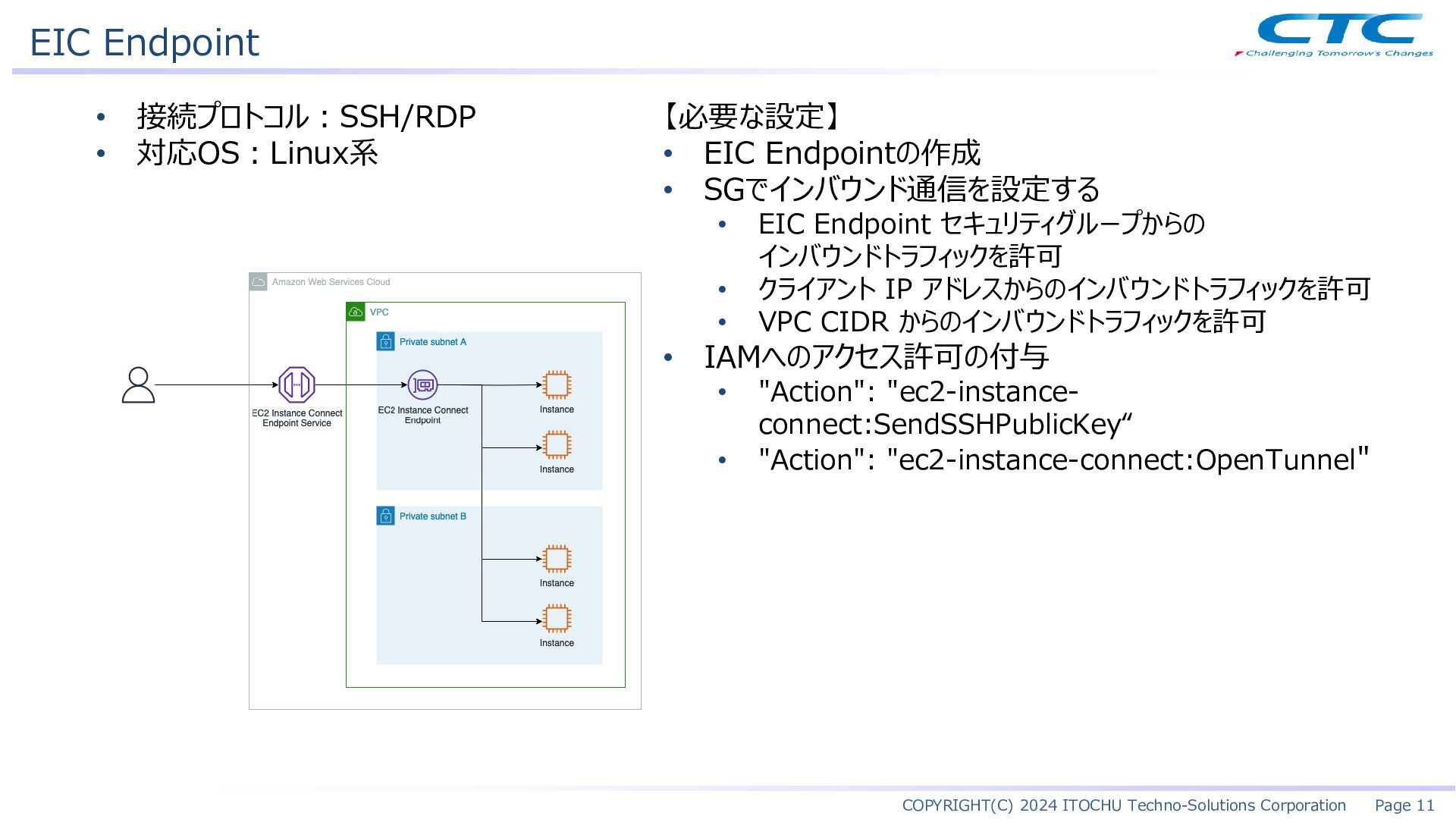 EIC Endpoint

CTC
Challenging Tomorrow's Changes

• 接続プロトコル：SSH/RDP
• 対応OS：Linux系

Amazon Web Services Cloud

VPC

Private subnet A

EC2 Instance Connect Endpoint Service

EC2 Instance Connect Endpoint

Instance

Instance

Private subnet B

Instance

Instance

【必要な設定】
• EIC Endpointの作成
• SGでインバウンド通信を設定する
  • EIC Endpoint セキュリティグループからのインバウンドトラフィックを許可
  • クライアント IP アドレスからのインバウンドトラフィックを許可
  • VPC CIDR からのインバウンドトラフィックを許可
• IAMへのアクセス許可の付与
  • "Action": "ec2-instance-connect:SendSSHPublicKey“
  • "Action": "ec2-instance-connect:OpenTunnel"

COPYRIGHT(C) 2024 ITOCHU Techno-Solutions Corporation Page 11